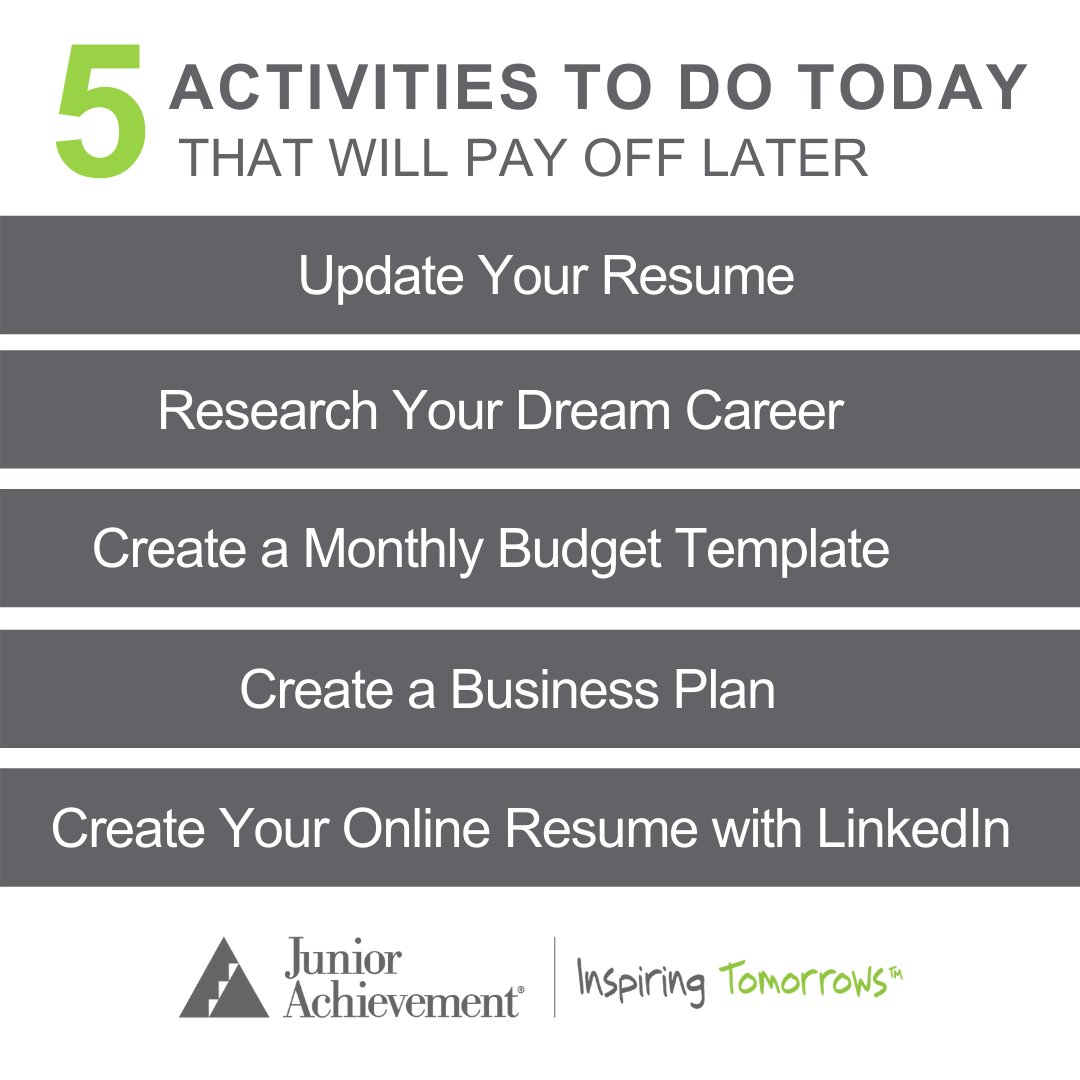 5 ACTIVITIES TO DO TODAY THAT WILL PAY OFF LATER

Update Your Resume

Research Your Dream Career

Create a Monthly Budget Template

Create a Business Plan

Create Your Online Resume with LinkedIn

Junior Achievement® | Inspiring Tomorrows™